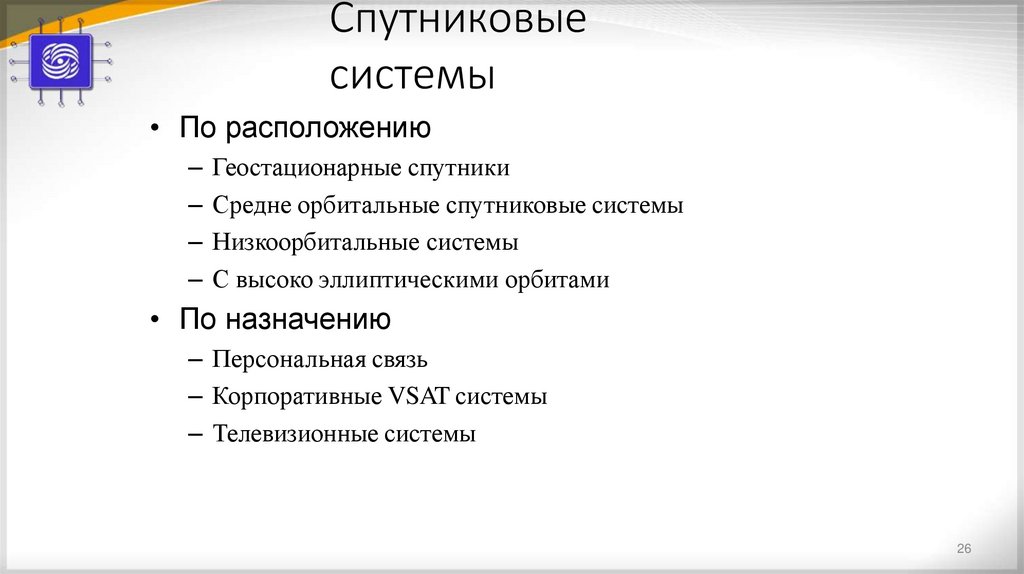 Спутниковые системы

• По расположению
– Геостационарные спутники
– Средне орбитальные спутниковые системы
– Низкоорбитальные системы
– С высоко эллиптическими орбитами
• По назначению
– Персональная связь
– Корпоративные VSAT системы
– Телевизионные системы

26